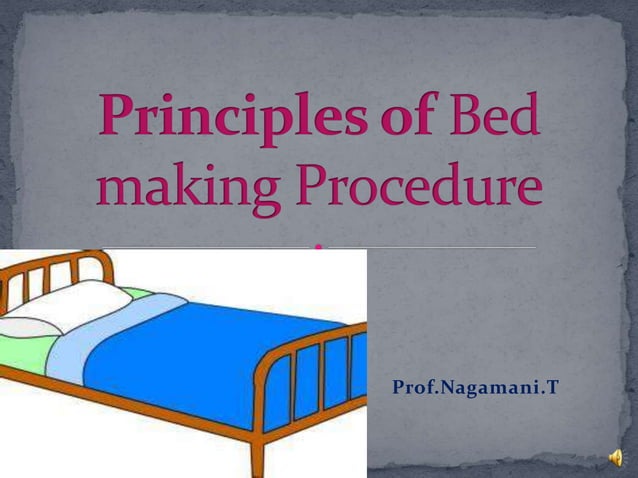 Principles of Bed making Procedure

Prof.Nagamani.T